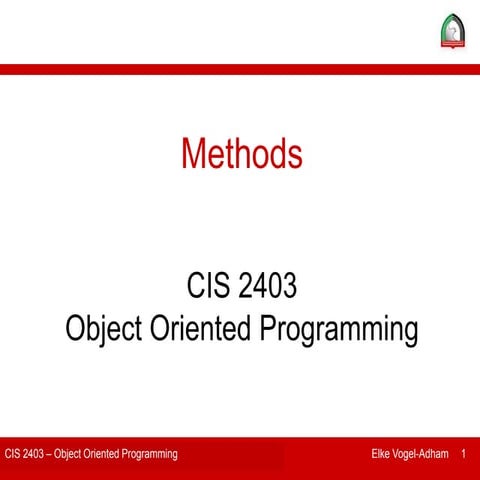 Methods

CIS 2403
Object Oriented Programming

CIS 2403 – Object Oriented Programming Elke Vogel-Adham 1